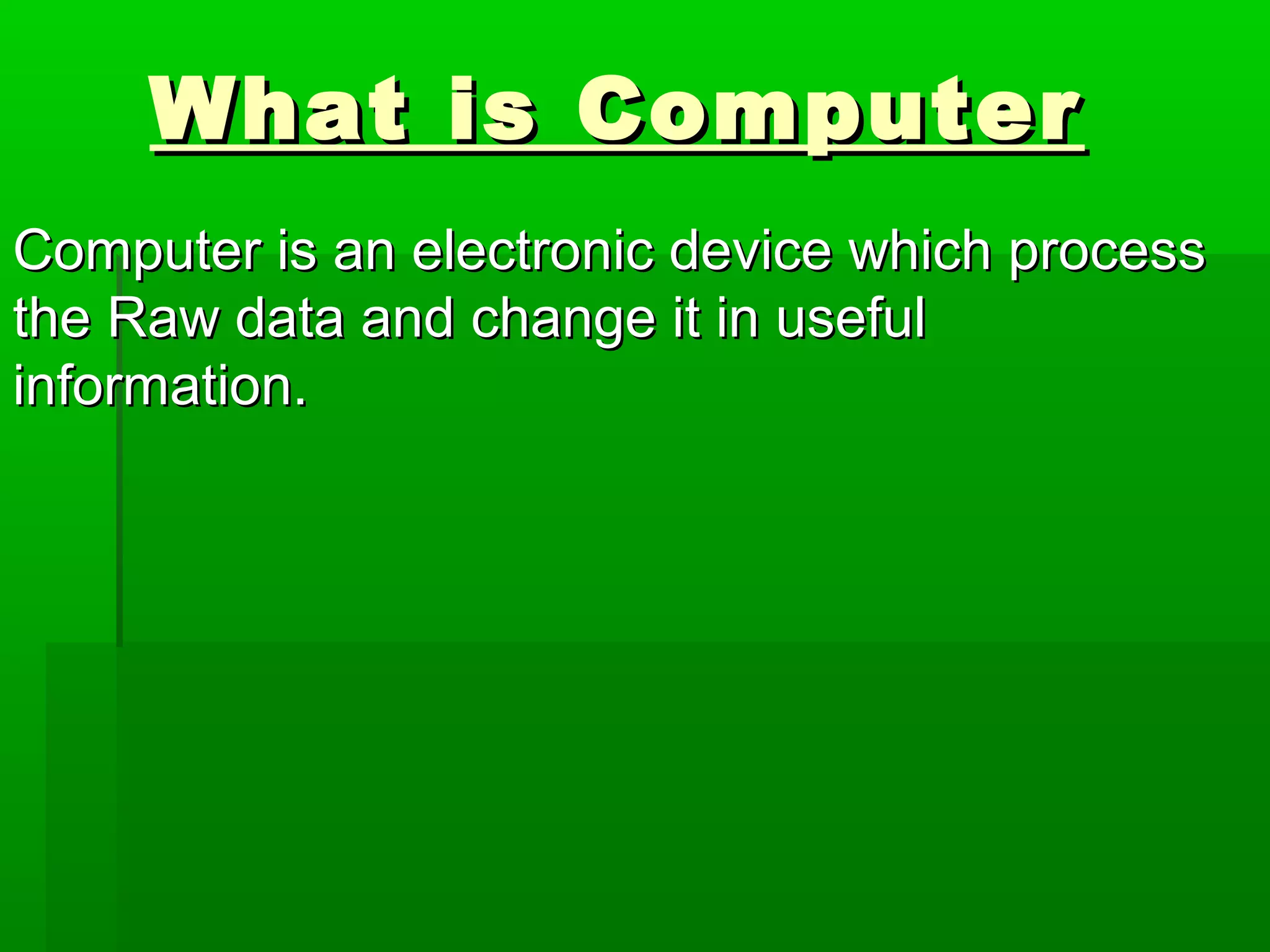 What is Computer

Computer is an electronic device which process the Raw data and change it in useful information.